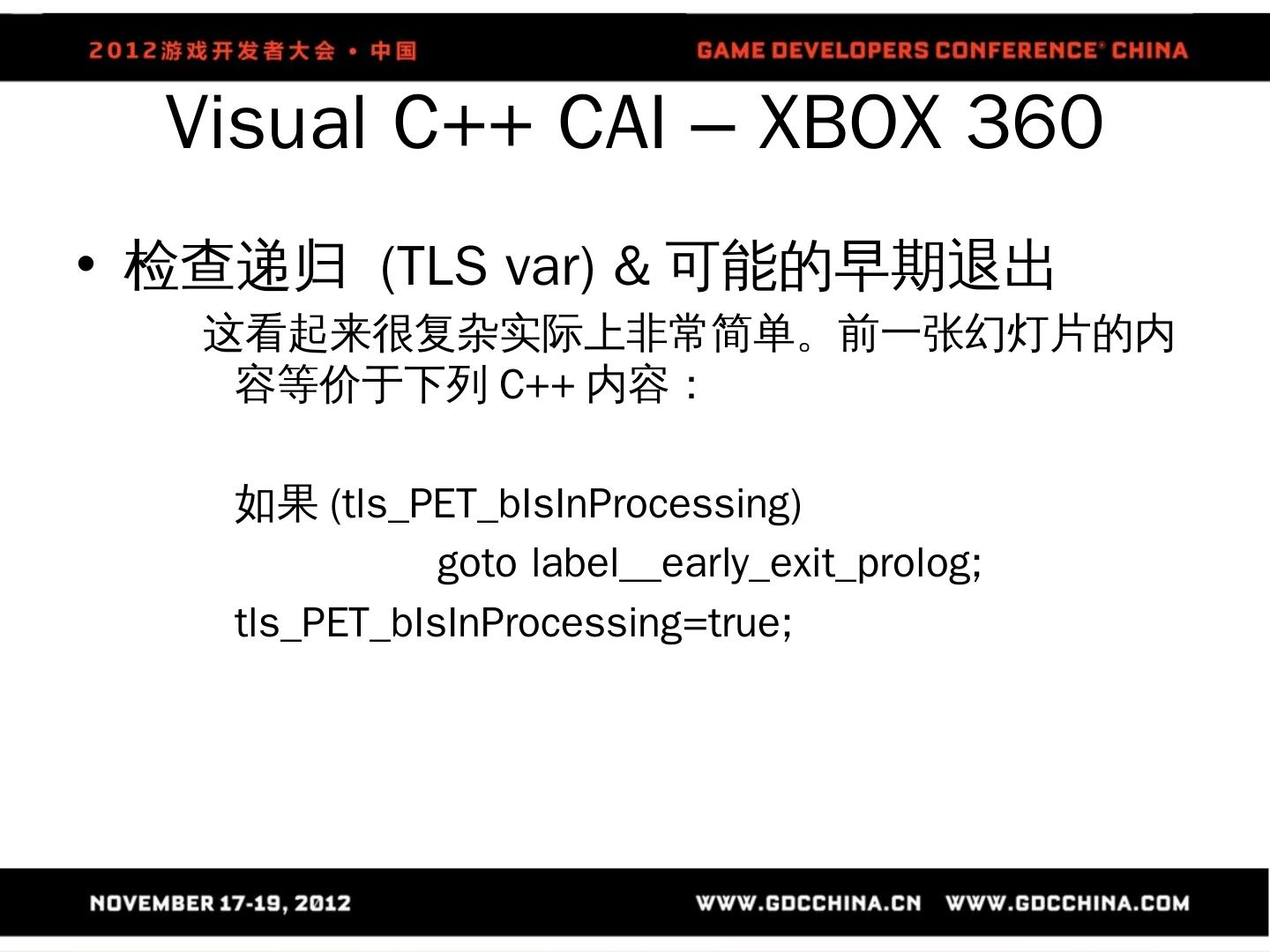 2012游戏开发者大会 • 中国

GAME DEVELOPERS CONFERENCE® CHINA

Visual C++ CAI – XBOX 360

• 检查递归 (TLS var) & 可能的早期退出

这看起来很复杂实际上非常简单。前一张幻灯片的内容等价于下列 C++ 内容：

如果 (tls_PET_bIsInProcessing)

goto label__early_exit_prolog;

tls_PET_bIsInProcessing=true;

NOVEMBER 17-19, 2012

WWW.GDCCHINA.CN WWW.GDCCHINA.COM